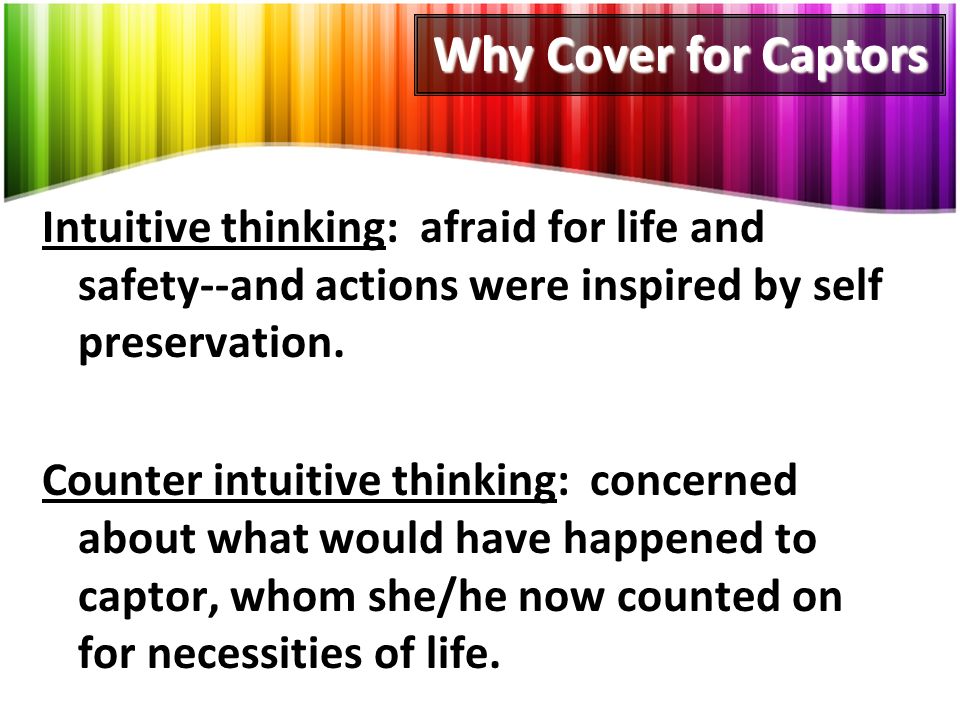 Why Cover for Captors

Intuitive thinking: afraid for life and safety--and actions were inspired by self preservation.

Counter intuitive thinking: concerned about what would have happened to captor, whom she/he now counted on for necessities of life.